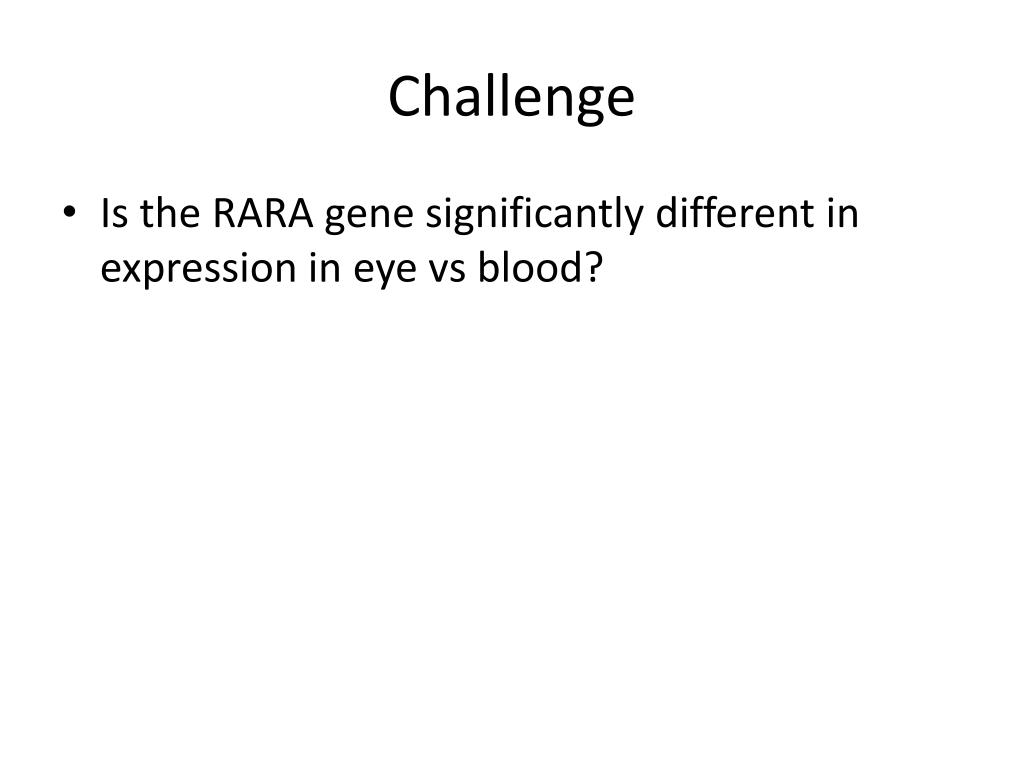 Challenge

• Is the RARA gene significantly different in expression in eye vs blood?